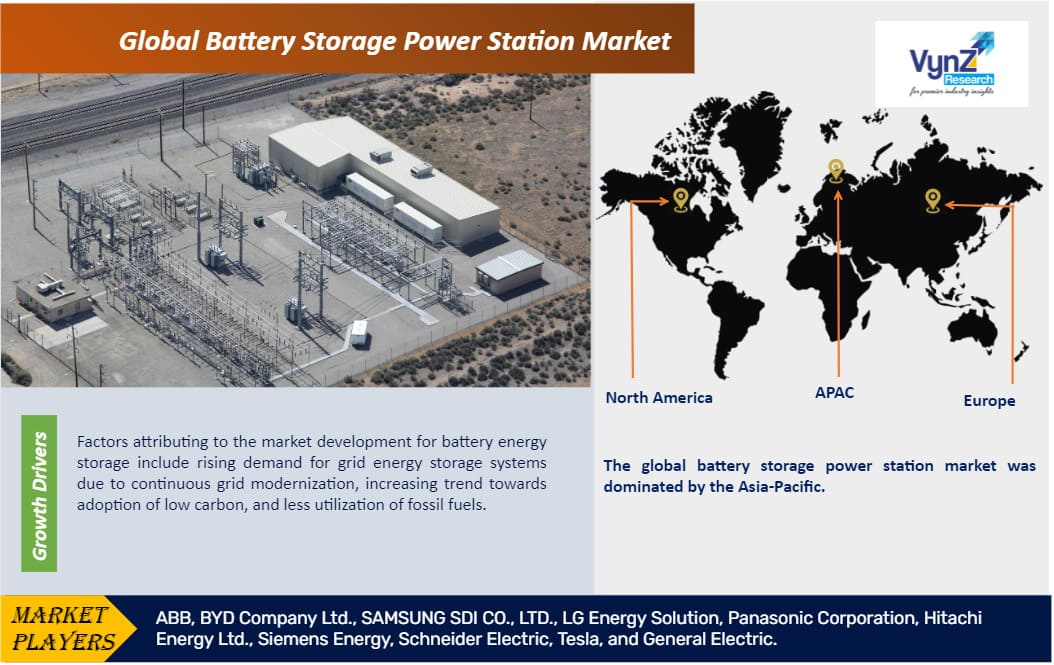 Global Battery Storage Power Station Market

VynZ Research
for premier industry insights

North America

APAC

Europe

Growth Drivers

Factors attributing to the market development for battery energy storage include rising demand for grid energy storage systems due to continuous grid modernization, increasing trend towards adoption of low carbon, and less utilization of fossil fuels.

The global battery storage power station market was dominated by the Asia-Pacific.

MARKET PLAYERS

ABB, BYD Company Ltd., SAMSUNG SDI CO., LTD., LG Energy Solution, Panasonic Corporation, Hitachi Energy Ltd., Siemens Energy, Schneider Electric, Tesla, and General Electric.